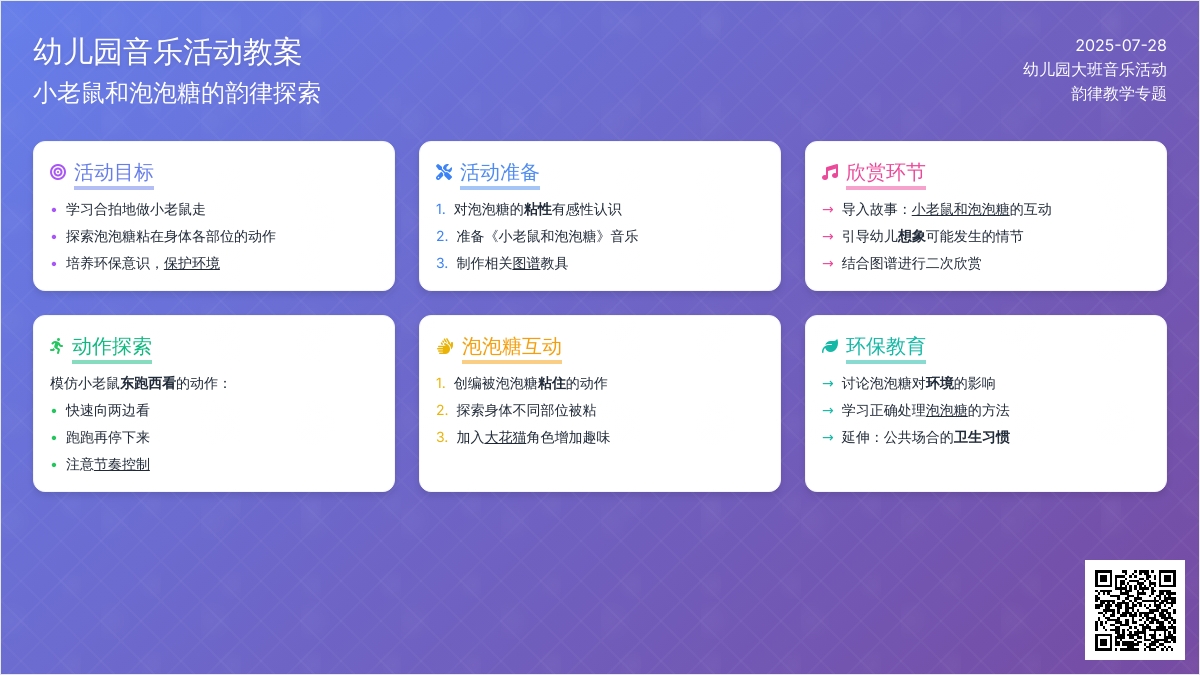 幼儿园音乐活动教案
小老鼠和泡泡糖的韵律探索

2025-07-28
幼儿园大班音乐活动
韵律教学专题

活动目标
• 学习合拍地做小老鼠走
• 探索泡泡糖粘在身体各部位的动作
• 培养环保意识，保护环境

活动准备
1. 对泡泡糖的粘性有感性认识
2. 准备《小老鼠和泡泡糖》音乐
3. 制作相关图谱教具

欣赏环节
→ 导入故事：小老鼠和泡泡糖的互动
→ 引导幼儿想象可能发生的情节
→ 结合图谱进行二次欣赏

动作探索
模仿小老鼠东跑西看的动作：
• 快速向两边看
• 跑跑再停下来
• 注意节奏控制

泡泡糖互动
1. 创编被泡泡糖粘住的动作
2. 探索身体不同部位被粘
3. 加入大花猫角色增加趣味

环保教育
→ 讨论泡泡糖对环境的影响
→ 学习正确处理泡泡糖的方法
→ 延伸：公共场合的卫生习惯